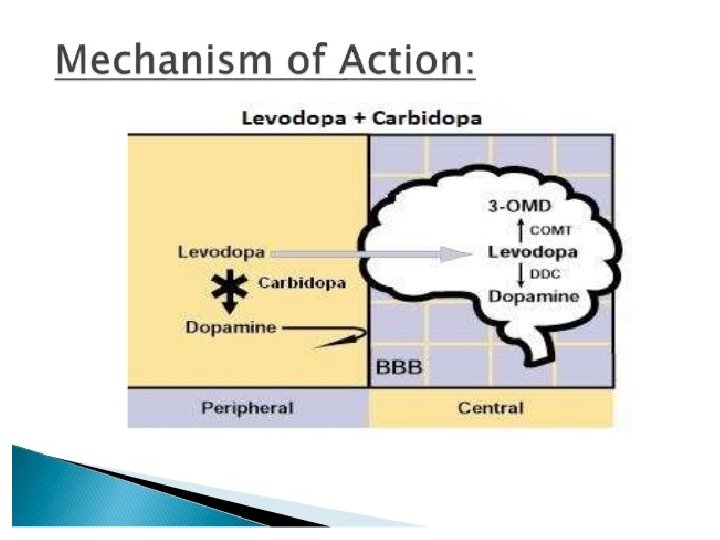 Mechanism of Action:

Levodopa + Carbidopa

Levodopa

Carbidopa

Dopamine

3-OMD

COMT

Levodopa

DDC

Dopamine

BBB

Peripheral

Central